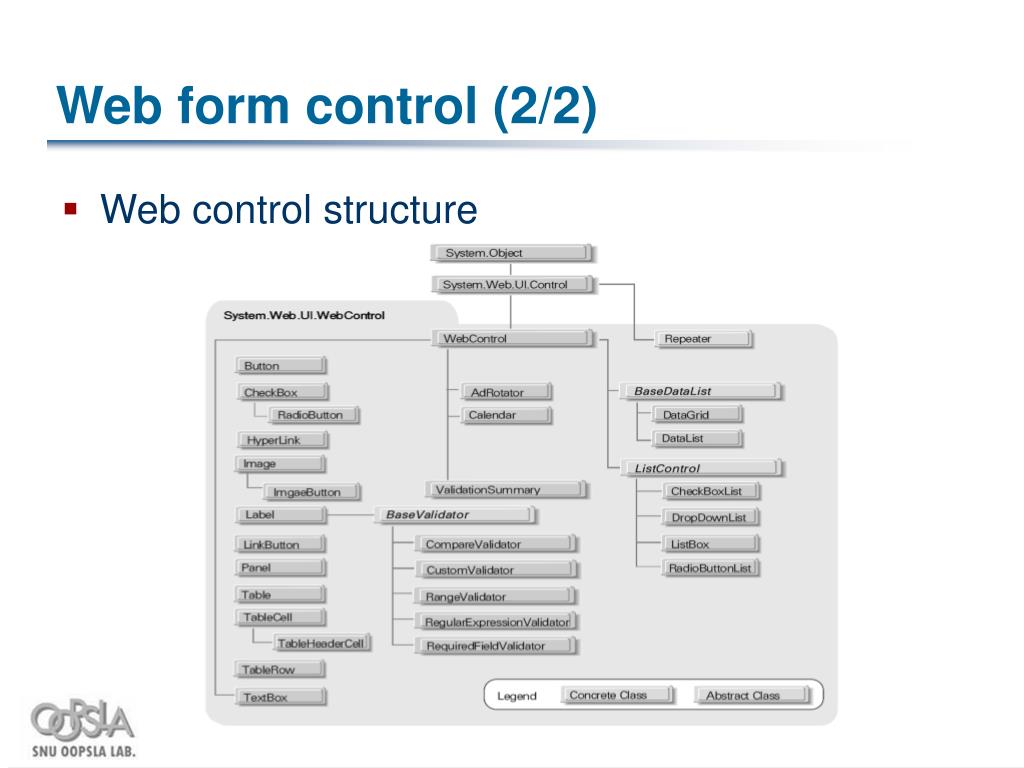 Web form control (2/2)

▪ Web control structure

System.Object
System.Web.UI.Control
System.Web.UI.WebControl
WebControl
Repeater
Button
CheckBox
RadioButton
HyperLink
Image
ImgaeButton
Label
LinkButton
Panel
Table
TableCell
TableHeaderCell
TableRow
TextBox
AdRotator
Calendar
ValidationSummary
BaseValidator
CompareValidator
CustomValidator
RangeValidator
RegularExpressionValidator
RequiredFieldValidator
BaseDataList
DataGrid
DataList
ListControl
CheckBoxList
DropDownList
ListBox
RadioButtonList
Legend
Concrete Class
Abstract Class

OOPSLA
SNU OOPSLA LAB.